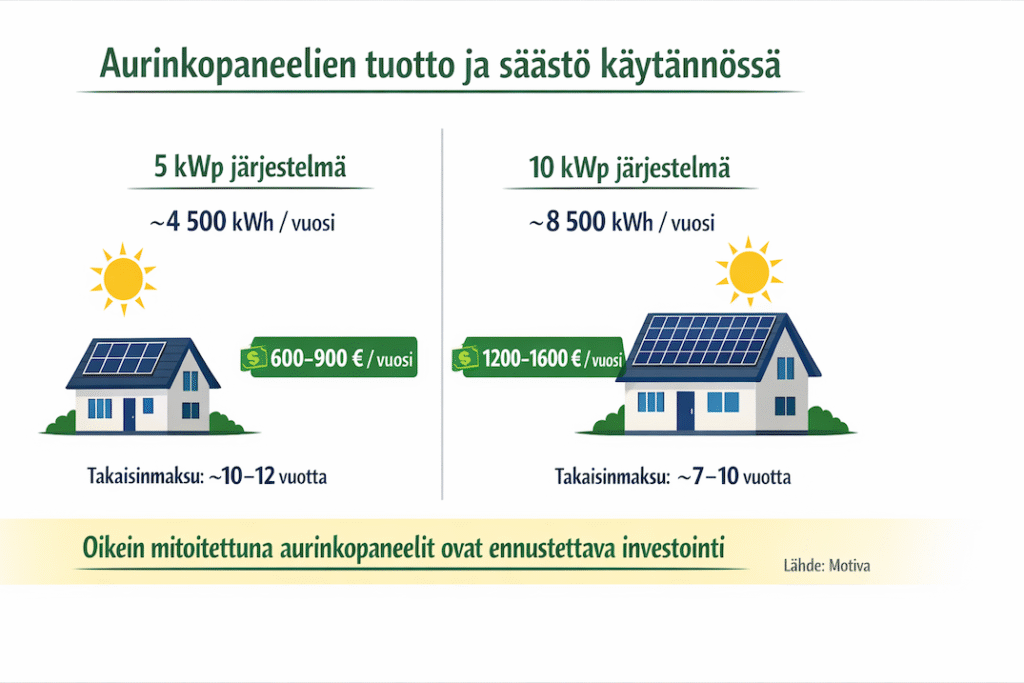 Aurinkopaneelien tuotto ja säästö käytännössä

5 kWp järjestelmä

~4 500 kWh / vuosi

$ 600–900 € / vuosi

Takaisinmaksu: ~10–12 vuotta

10 kWp järjestelmä

~8 500 kWh / vuosi

$ 1200–1600 € / vuosi

Takaisinmaksu: ~7–10 vuotta

Oikein mitoitettuna aurinkopaneelit ovat ennustettava investointi

Lähde: Motiva